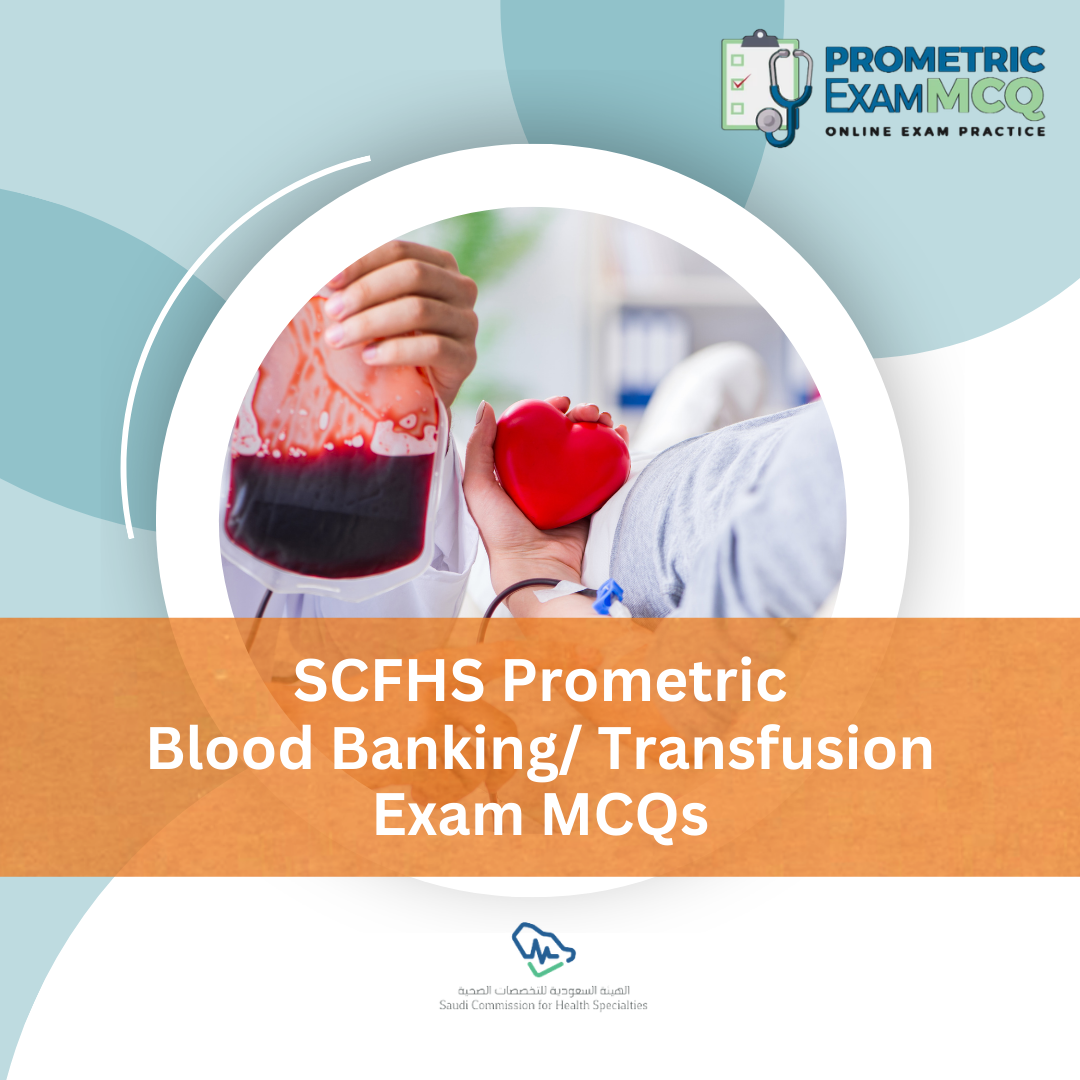 PROMETRIC ExamMCQ
ONLINE EXAM PRACTICE

SCFHS Prometric
Blood Banking/ Transfusion
Exam MCQs

الهيئة السعودية للتخصصات الصحية
Saudi Commission for Health Specialties